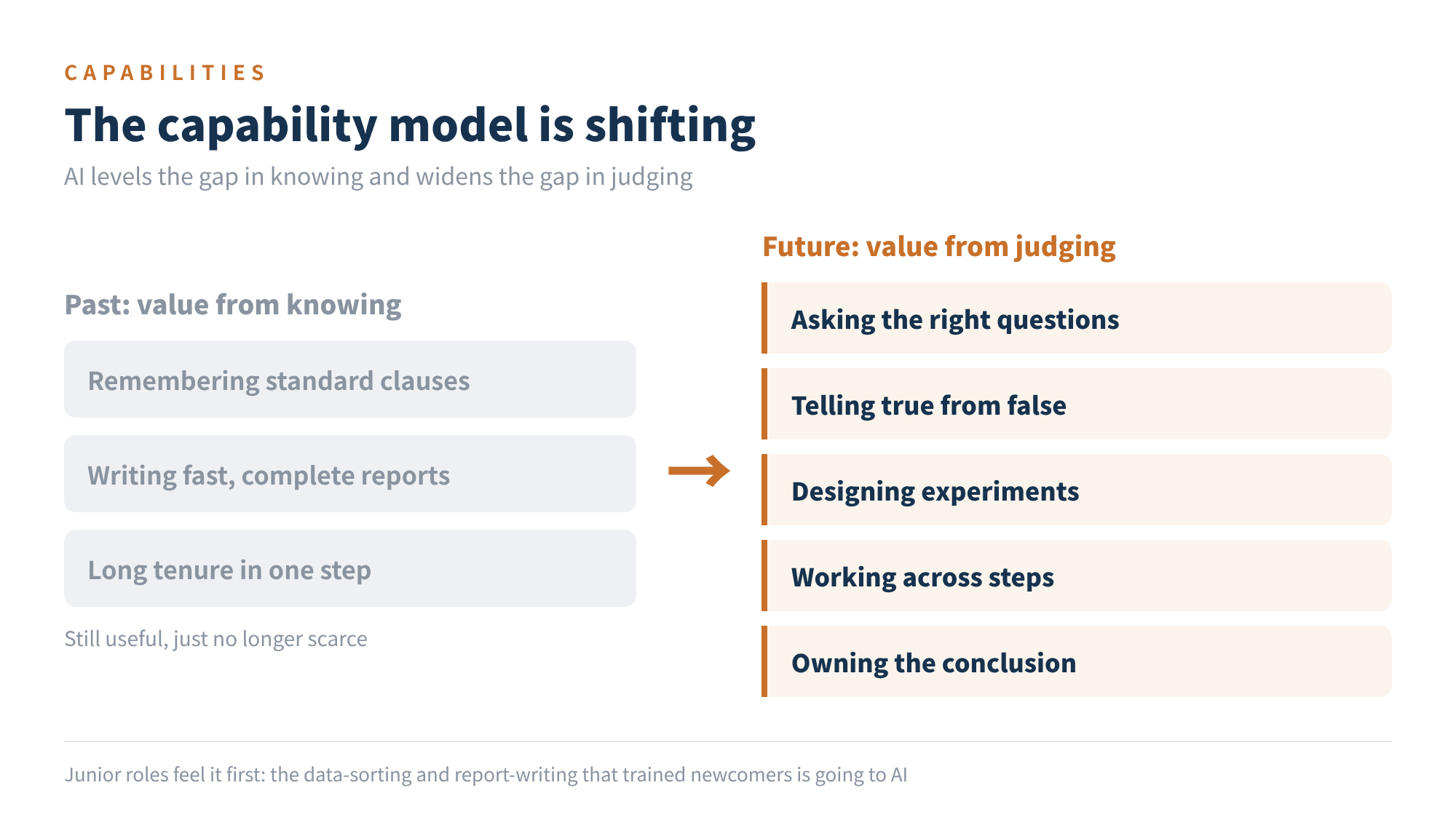 CAPABILITIES

The capability model is shifting

AI levels the gap in knowing and widens the gap in judging

Past: value from knowing

Remembering standard clauses

Writing fast, complete reports

Long tenure in one step

Still useful, just no longer scarce

→

Future: value from judging

Asking the right questions

Telling true from false

Designing experiments

Working across steps

Owning the conclusion

Junior roles feel it first: the data-sorting and report-writing that trained newcomers is going to AI